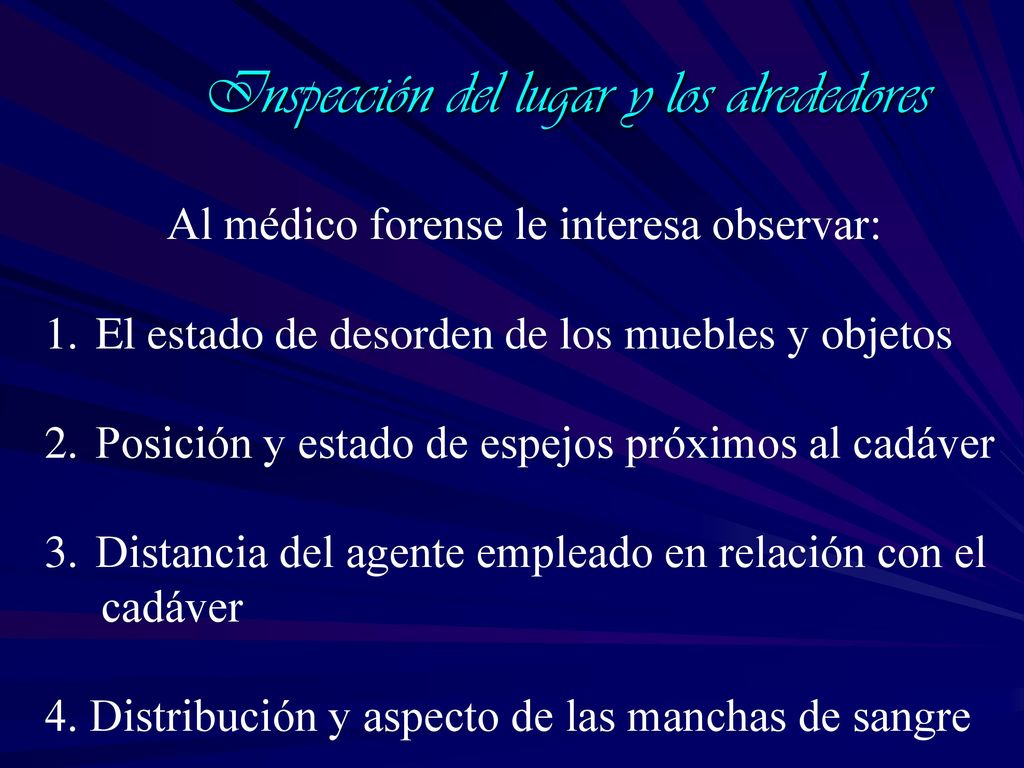 Inspección del lugar y los alrededores

Al médico forense le interesa observar:

1. El estado de desorden de los muebles y objetos

2. Posición y estado de espejos próximos al cadáver

3. Distancia del agente empleado en relación con el cadáver

4. Distribución y aspecto de las manchas de sangre